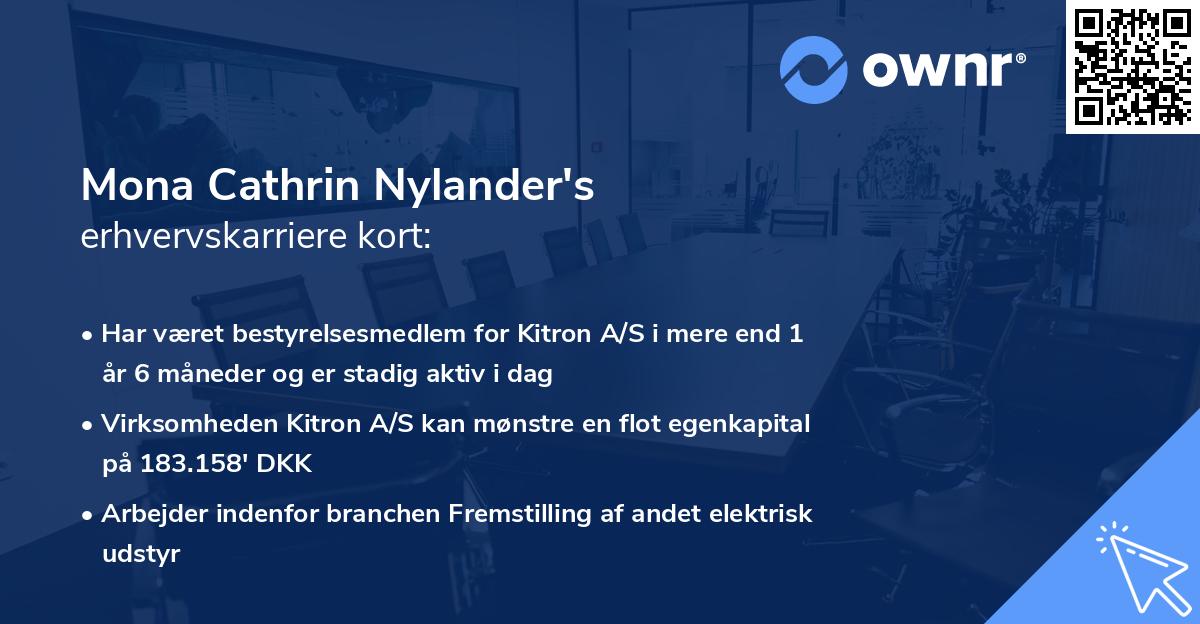 ownr®

Mona Cathrin Nylander's
erhvervskarriere kort:

• Har været bestyrelsesmedlem for Kitron A/S i mere end 1 år 6 måneder og er stadig aktiv i dag

• Virksomheden Kitron A/S kan mønstre en flot egenkapital på 183.158' DKK

• Arbejder indenfor branchen Fremstilling af andet elektrisk udstyr